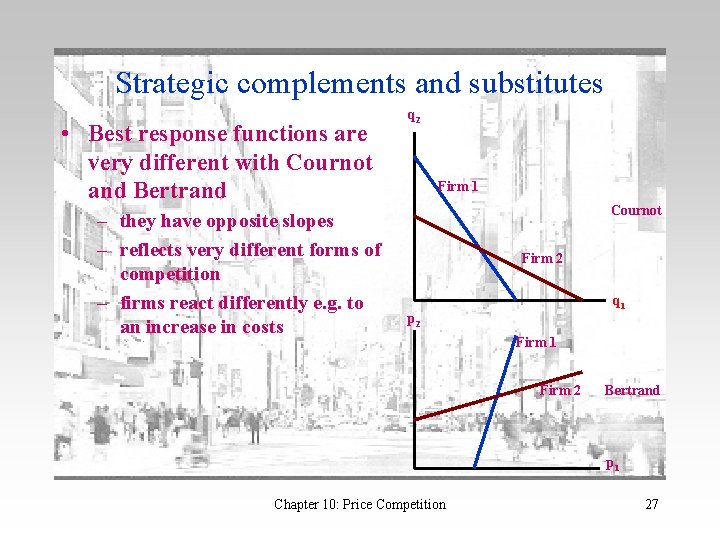 Strategic complements and substitutes

• Best response functions are very different with Cournot and Bertrand
– they have opposite slopes
– reflects very different forms of competition
– firms react differently e.g. to an increase in costs

$q_2$
Firm 1
Cournot
Firm 2
$q_1$

$p_2$
Firm 1
Firm 2
Bertrand
$p_1$

Chapter 10: Price Competition
27